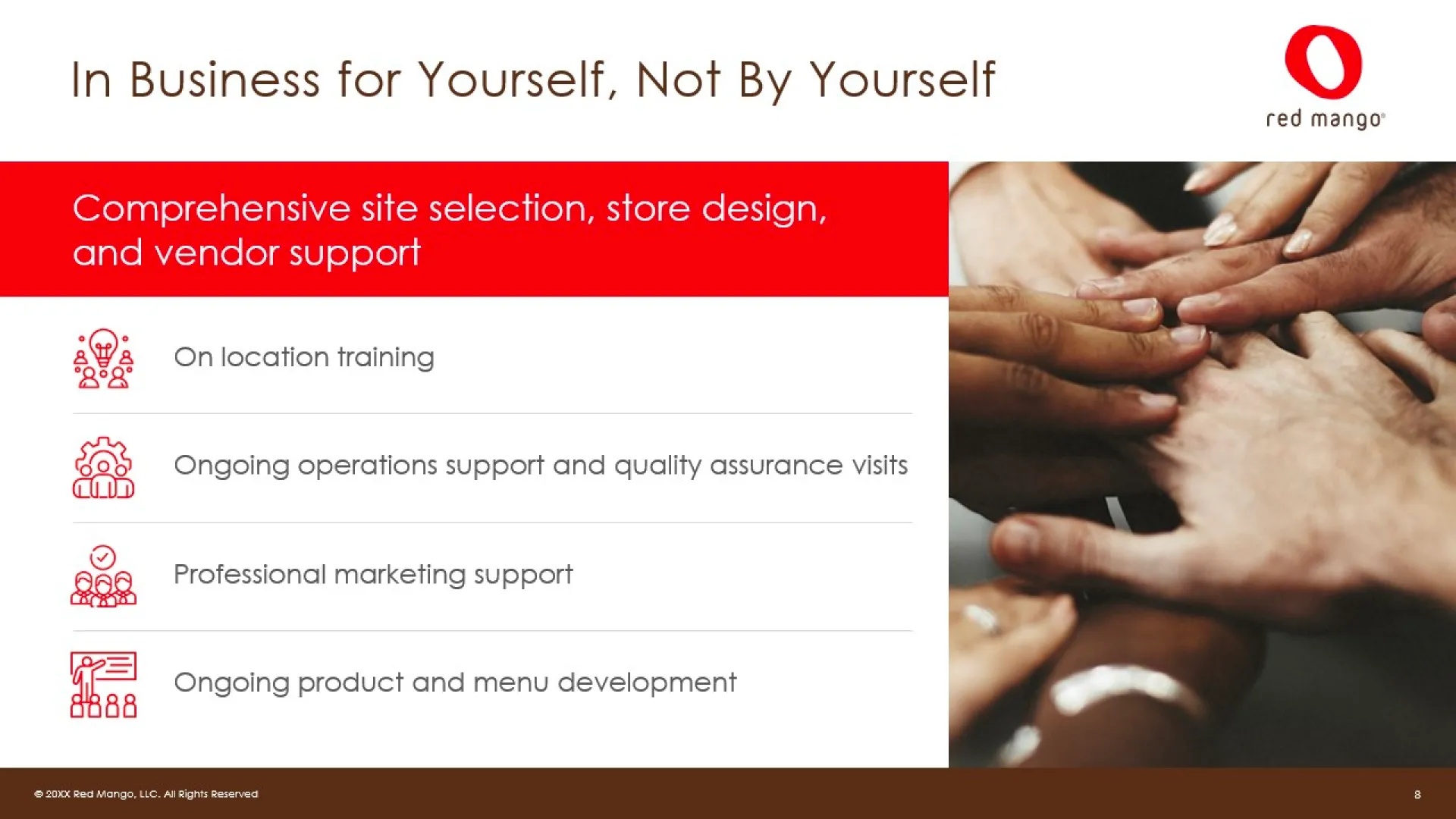 In Business for Yourself, Not By Yourself

red mango®

Comprehensive site selection, store design, and vendor support

On location training

Ongoing operations support and quality assurance visits

Professional marketing support

Ongoing product and menu development

© 20XX Red Mango, LLC. All Rights Reserved

8